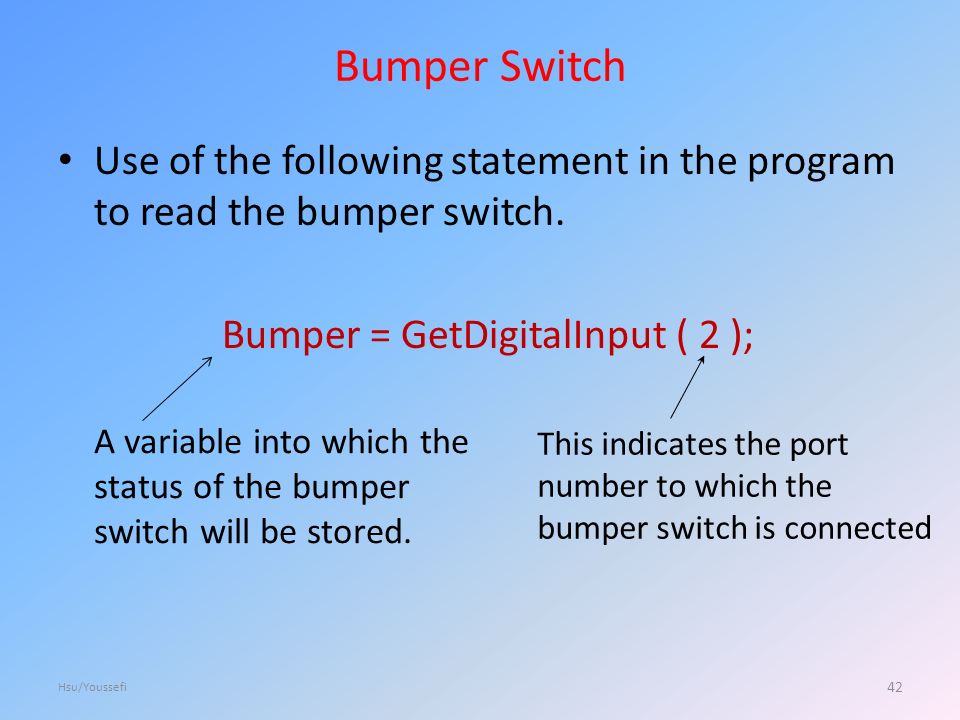 Bumper Switch

• Use of the following statement in the program to read the bumper switch.

Bumper = GetDigitalInput ( 2 );

A variable into which the status of the bumper switch will be stored.

This indicates the port number to which the bumper switch is connected

Hsu/Youssefi

42